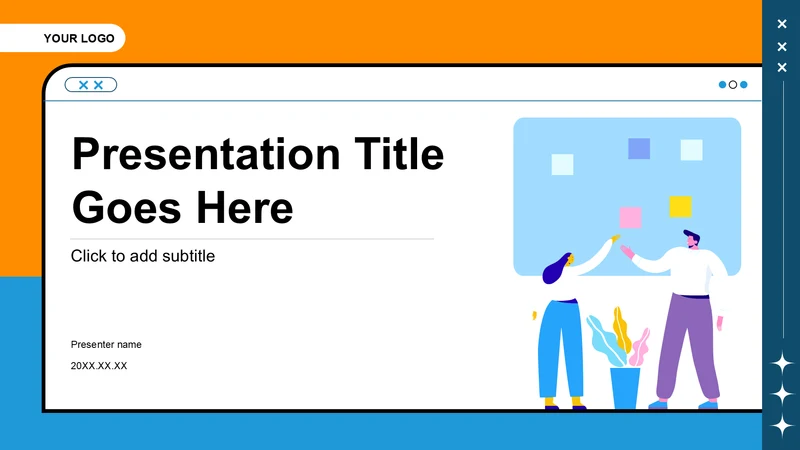 YOUR LOGO

Presentation Title Goes Here

Click to add subtitle

Presenter name

20XX.XX.XX